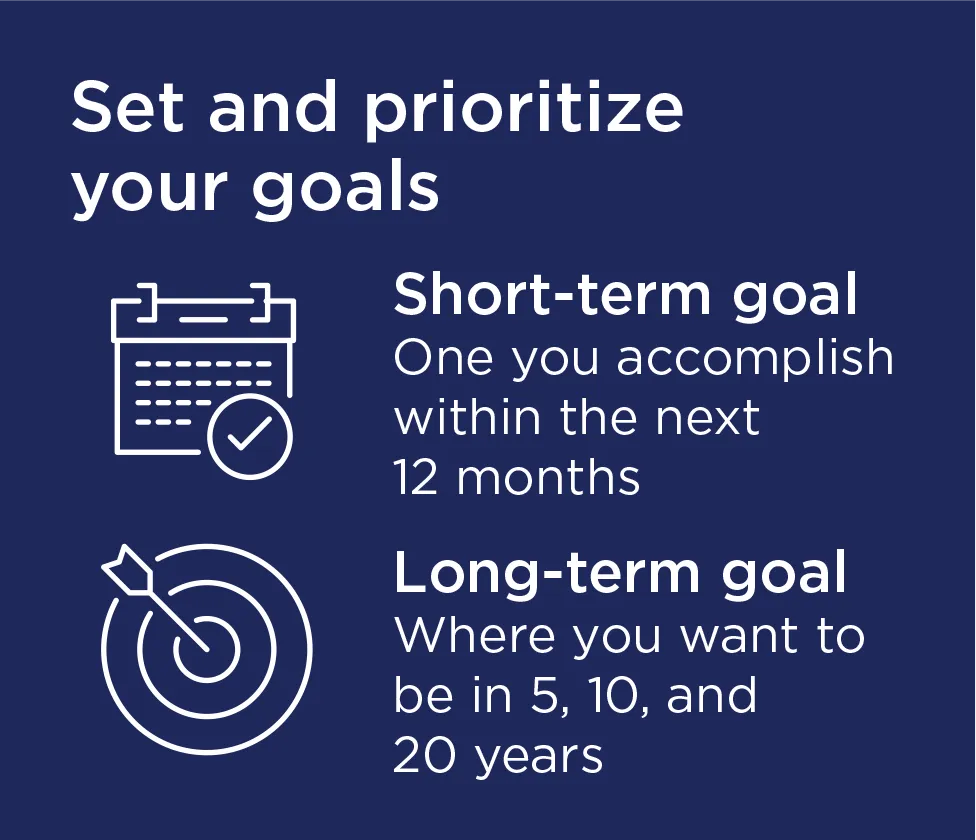 Set and prioritize your goals

Short-term goal
One you accomplish within the next 12 months

Long-term goal
Where you want to be in 5, 10, and 20 years